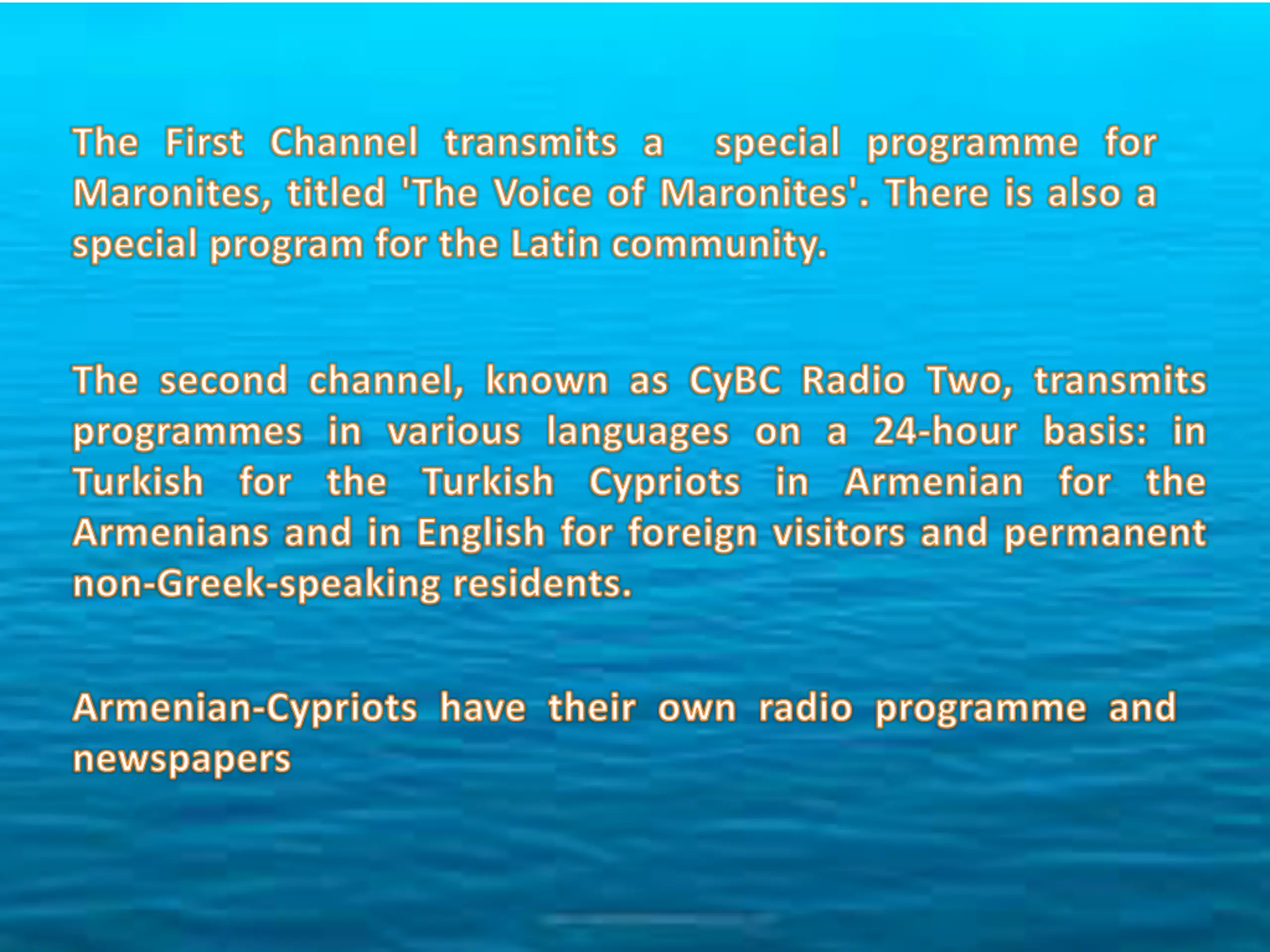 The First Channel transmits a special programme for Maronites, titled 'The Voice of Maronites'. There is also a special program for the Latin community.

The second channel, known as CyBC Radio Two, transmits programmes in various languages on a 24-hour basis: in Turkish for the Turkish Cypriots in Armenian for the Armenians and in English for foreign visitors and permanent non-Greek-speaking residents.

Armenian-Cypriots have their own radio programme and newspapers